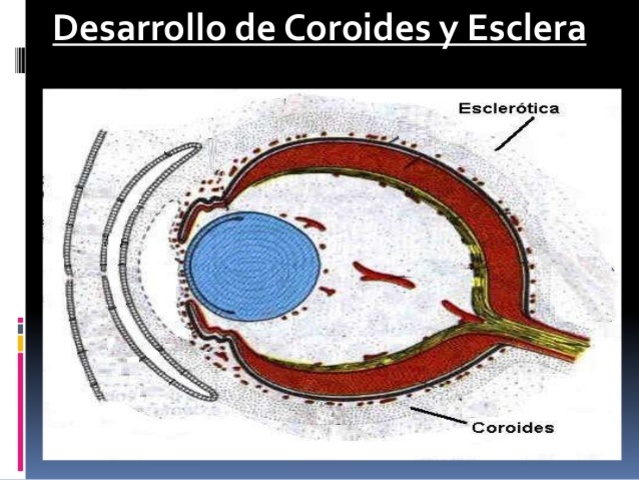 Desarrollo de Coroides y Esclera

Esclerótica

Coroides